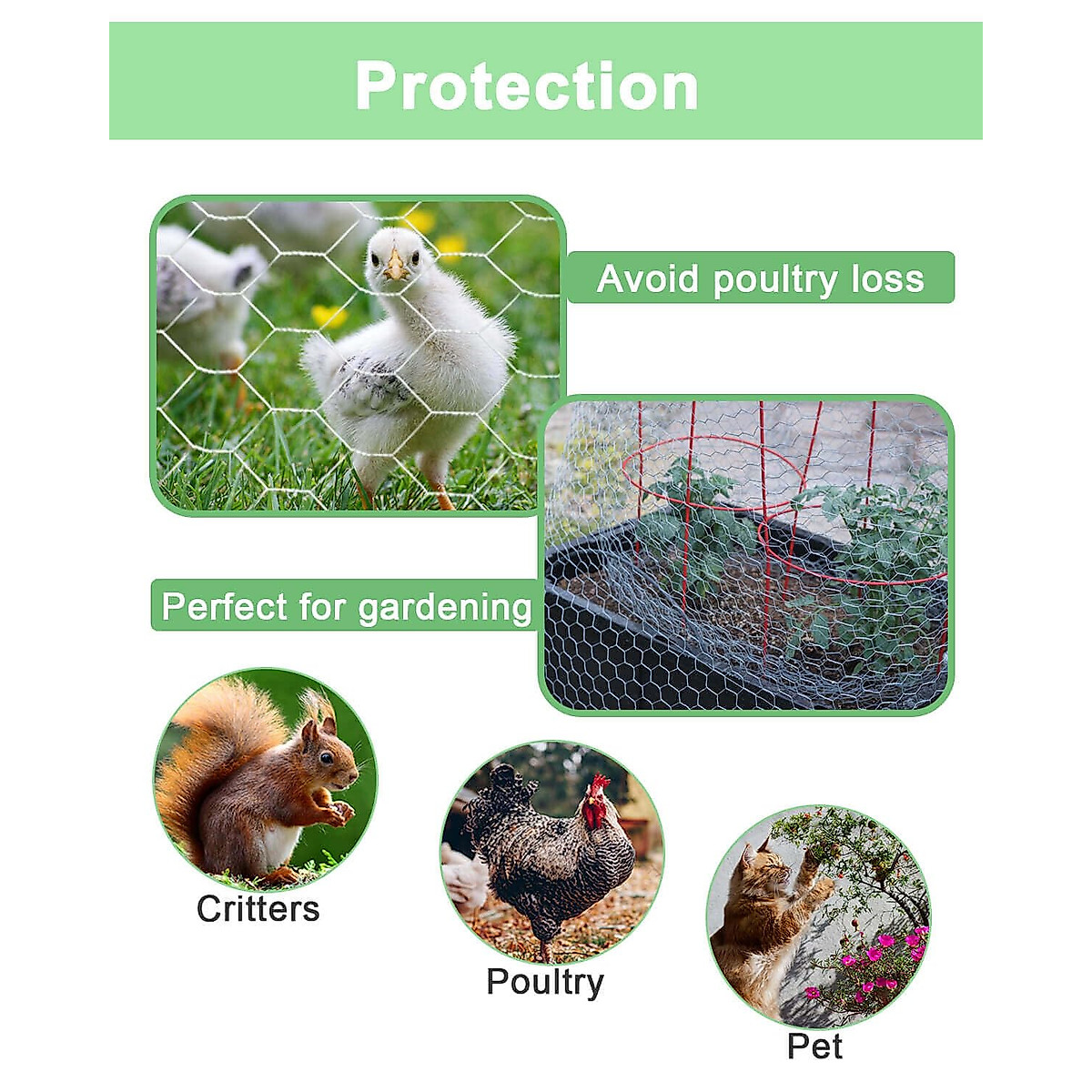 Protection

Avoid poultry loss

Perfect for gardening

Critters

Poultry

Pet